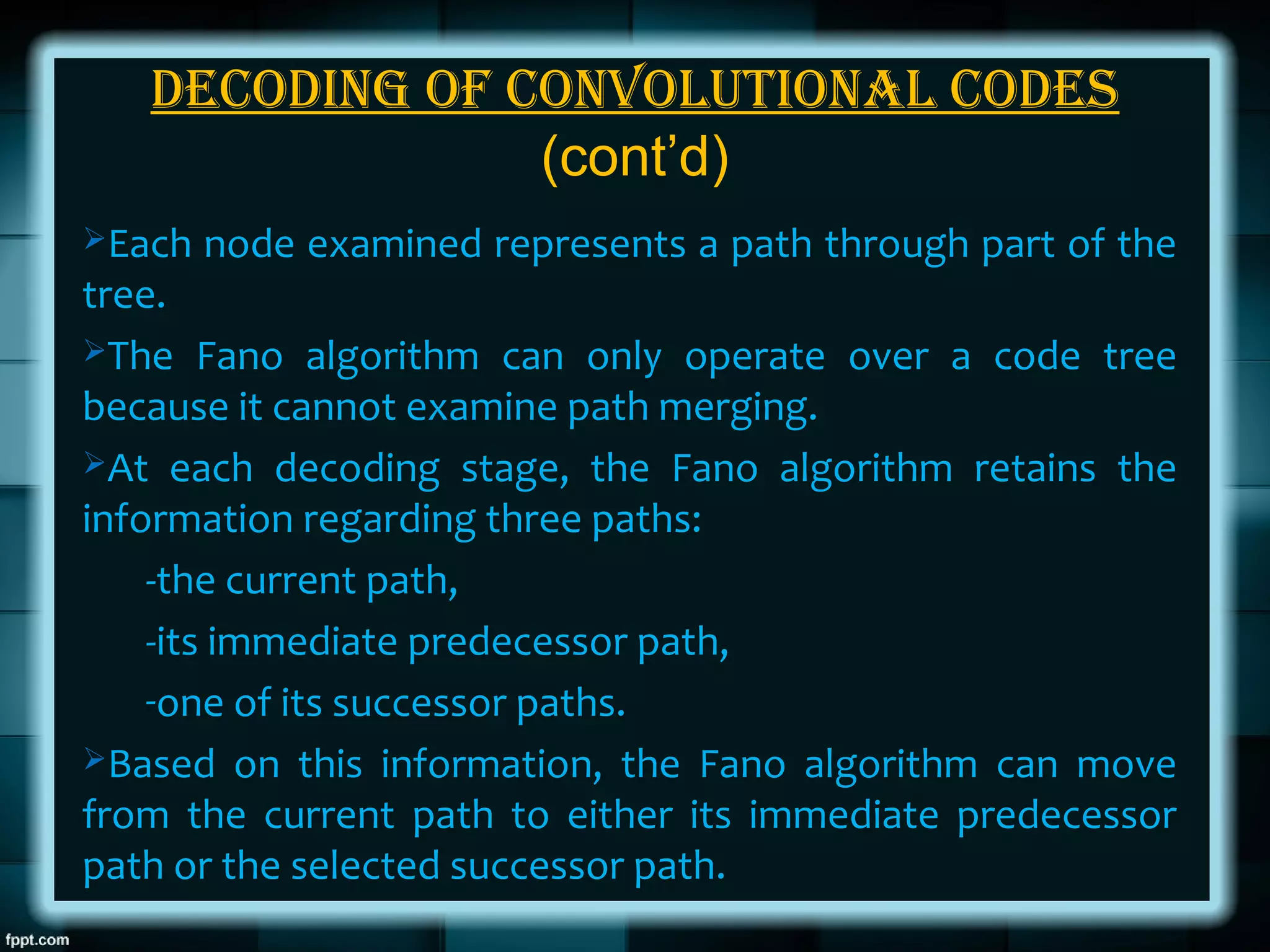 DECODING OF CONVOLUTIONAL CODES (cont'd)

➢Each node examined represents a path through part of the tree.

➢The Fano algorithm can only operate over a code tree because it cannot examine path merging.

➢At each decoding stage, the Fano algorithm retains the information regarding three paths:

-the current path,

-its immediate predecessor path,

-one of its successor paths.

➢Based on this information, the Fano algorithm can move from the current path to either its immediate predecessor path or the selected successor path.

fppt.com